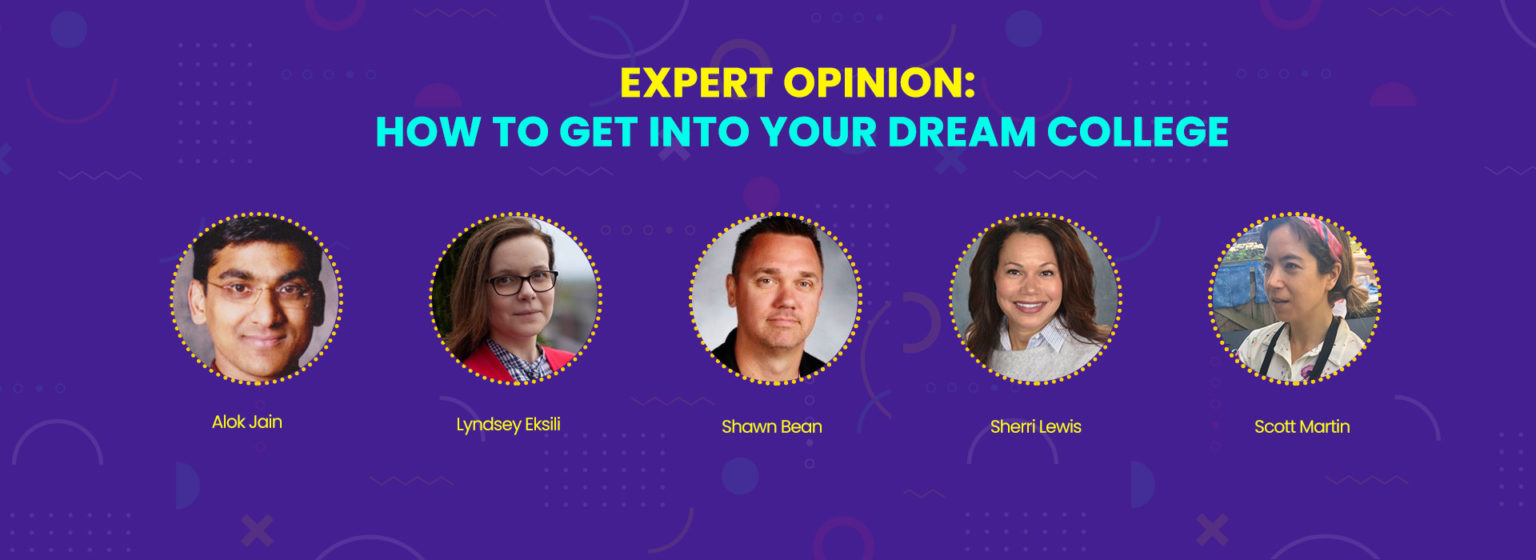 EXPERT OPINION:
HOW TO GET INTO YOUR DREAM COLLEGE

Alok Jain

Lyndsey Eksili

Shawn Bean

Sherri Lewis

Scott Martin